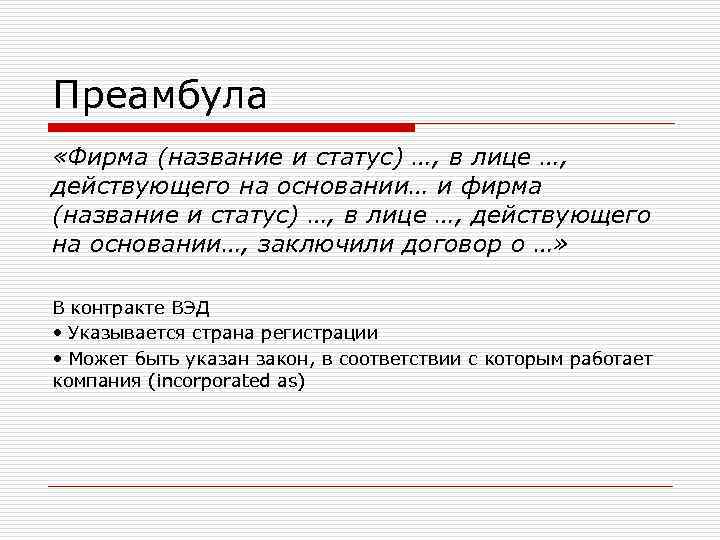 Преамбула

«Фирма (название и статус) …, в лице …, действующего на основании… и фирма (название и статус) …, в лице …, действующего на основании…, заключили договор о …»

В контракте ВЭД

• Указывается страна регистрации

• Может быть указан закон, в соответствии с которым работает компания (incorporated as)